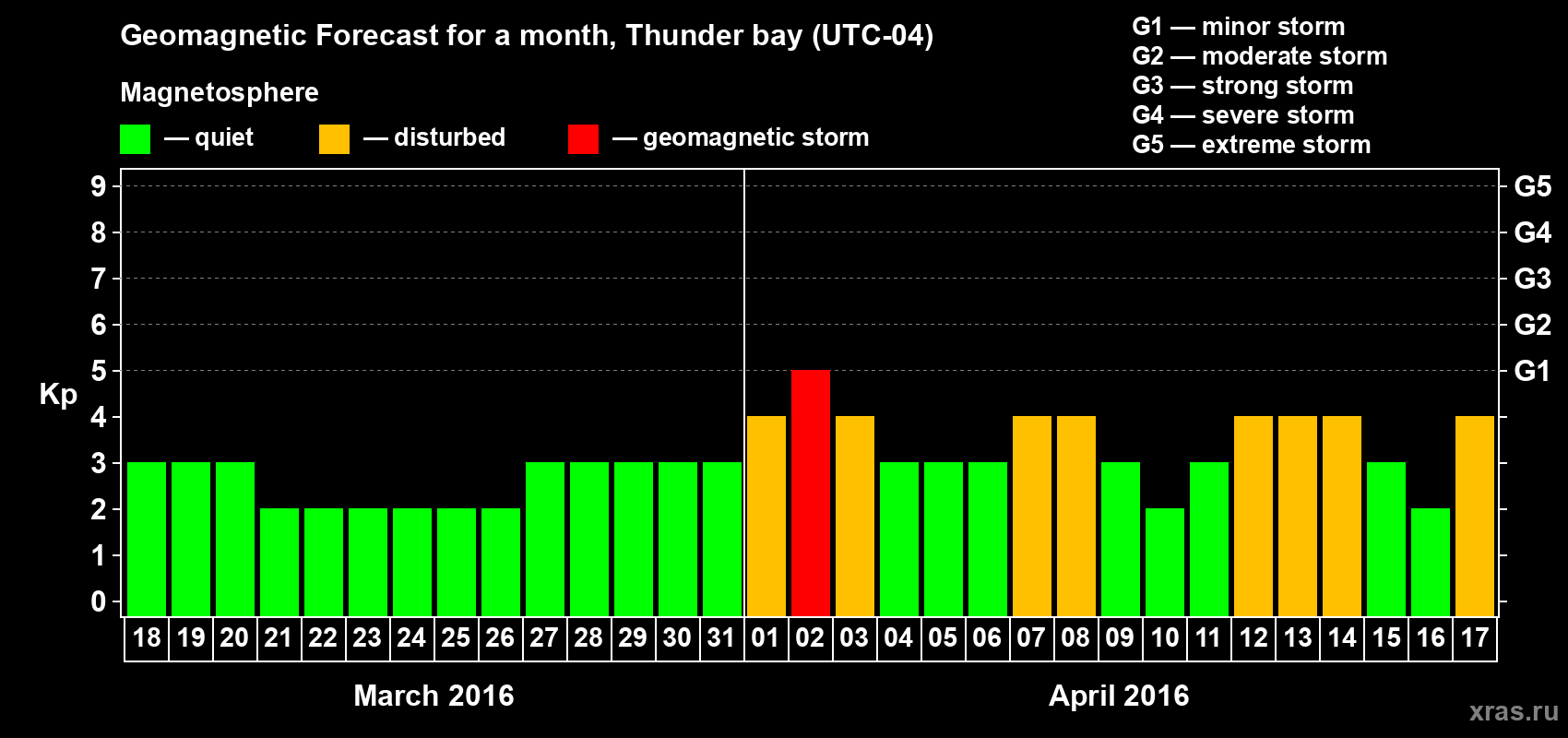 Geomagnetic Forecast for a month, Thunder bay (UTC-04)

Magnetosphere

— quiet — disturbed — geomagnetic storm

G1 — minor storm
G2 — moderate storm
G3 — strong storm
G4 — severe storm
G5 — extreme storm

Kp

9
8
7
6
5
4
3
2
1
0

G5
G4
G3
G2
G1

18 19 20 21 22 23 24 25 26 27 28 29 30 31 01 02 03 04 05 06 07 08 09 10 11 12 13 14 15 16 17

March 2016

April 2016

xras.ru